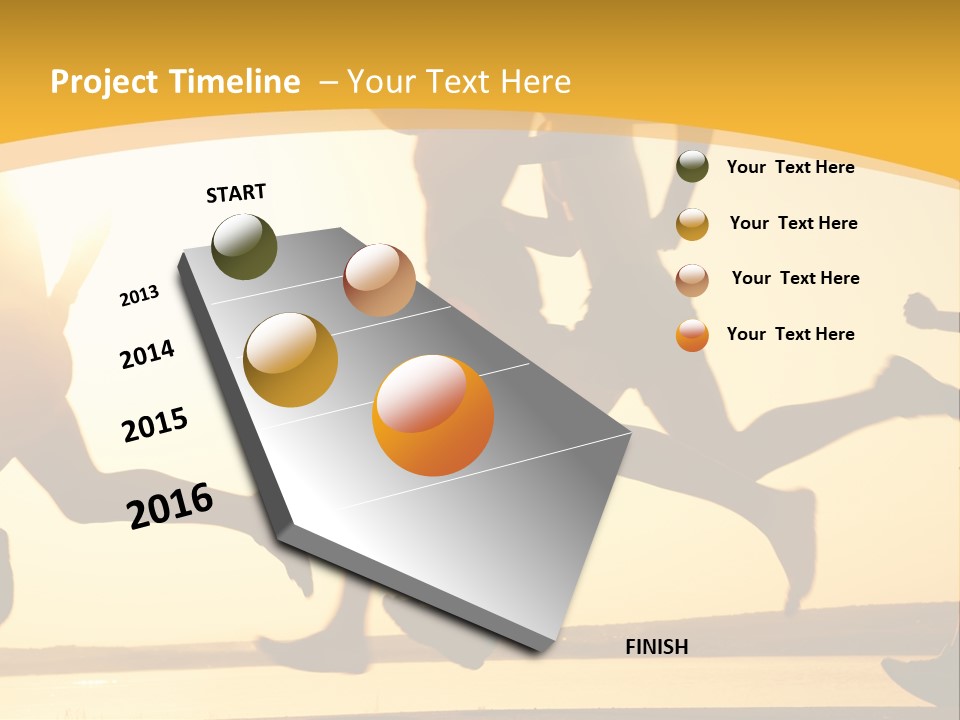 Project Timeline – Your Text Here

START

2013

2014

2015

2016

FINISH

Your Text Here

Your Text Here

Your Text Here

Your Text Here